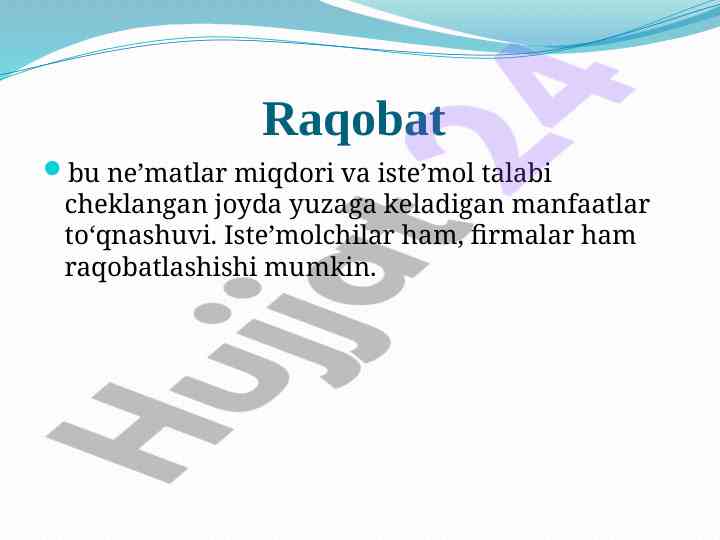 Raqobat

bu ne’matlar miqdori va iste’mol talabi cheklangan joyda yuzaga keladigan manfaatlar to‘qnashuvi. Iste’molchilar ham, firmalar ham raqobatlashishi mumkin.

Hujjat24